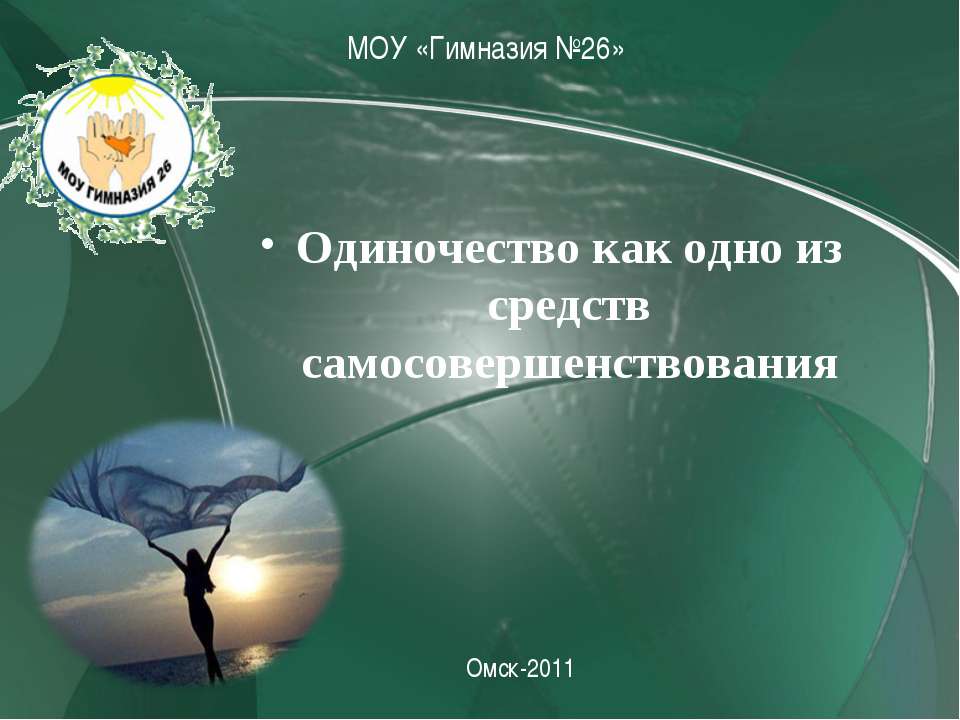 МОУ «Гимназия №26»

МОУ ГИМНАЗИЯ 26

• Одиночество как одно из средств самосовершенствования

Омск-2011